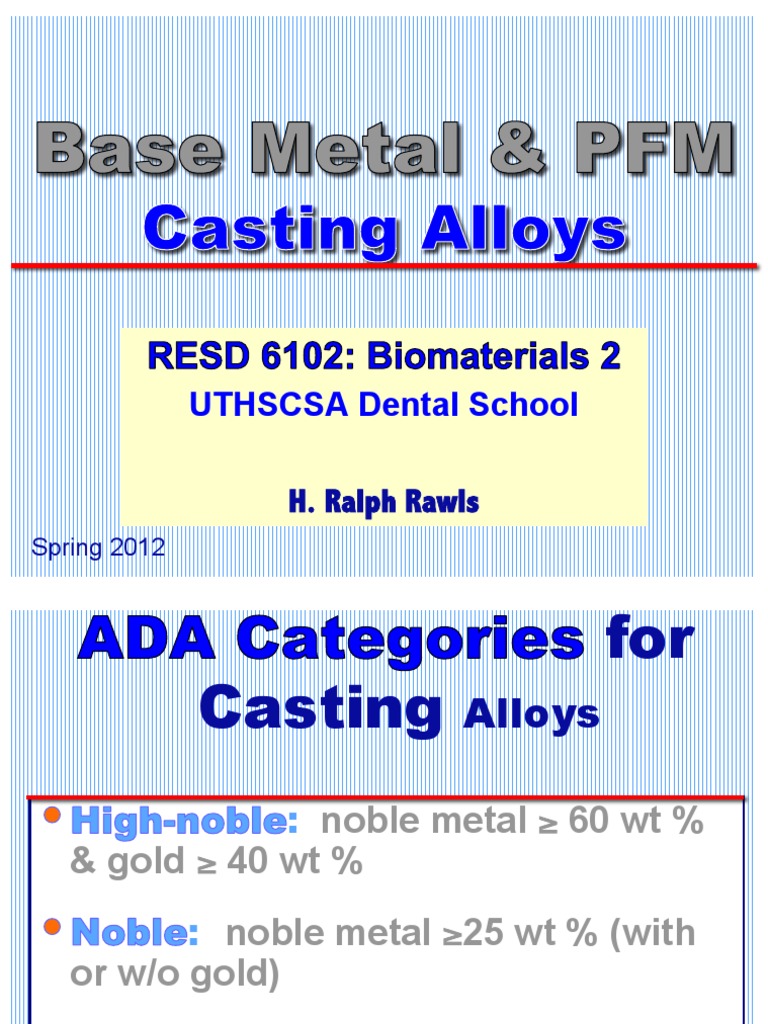 Base Metal & PFM
Casting Alloys

RESD 6102: Biomaterials 2
UTHSCSA Dental School

H. Ralph Rawls

Spring 2012

ADA Categories for Casting Alloys

• High-noble: noble metal ≥ 60 wt % & gold ≥ 40 wt %

• Noble: noble metal ≥25 wt % (with or w/o gold)